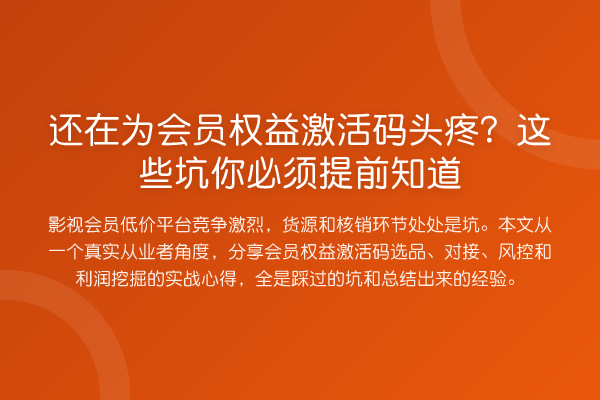 还在为会员权益激活码头疼？这些坑你必须提前知道

影视会员低价平台竞争激烈，货源和核销环节处处是坑。本文从一个真实从业者角度，分享会员权益激活码选品、对接、风控和利润挖掘的实战心得，全是踩过的坑和总结出来的经验。